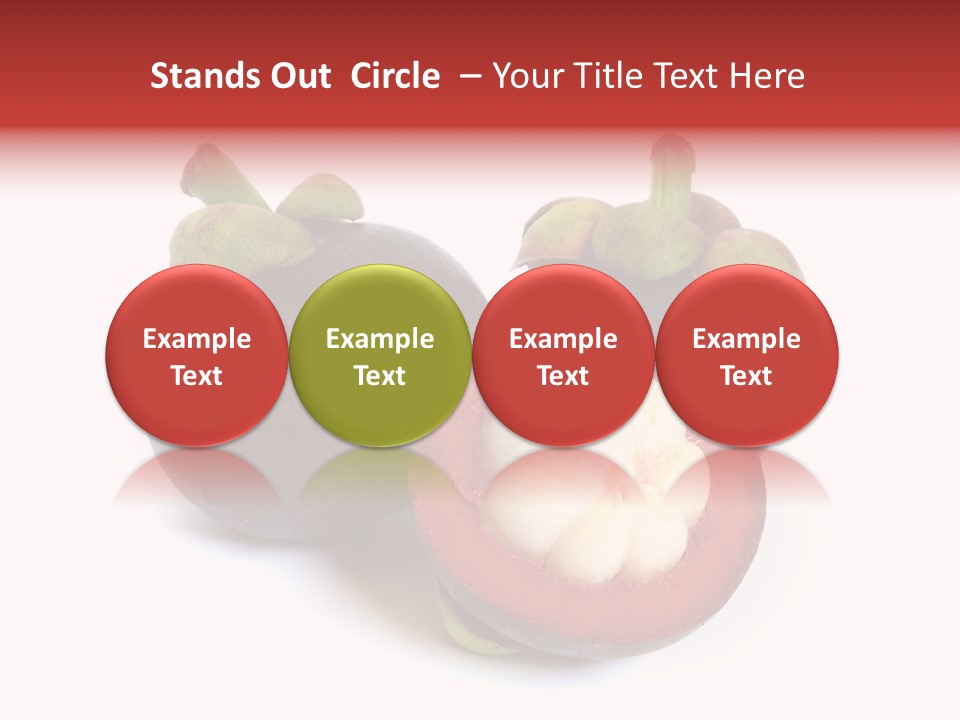 Stands Out Circle – Your Title Text Here

Example Text

Example Text

Example Text

Example Text